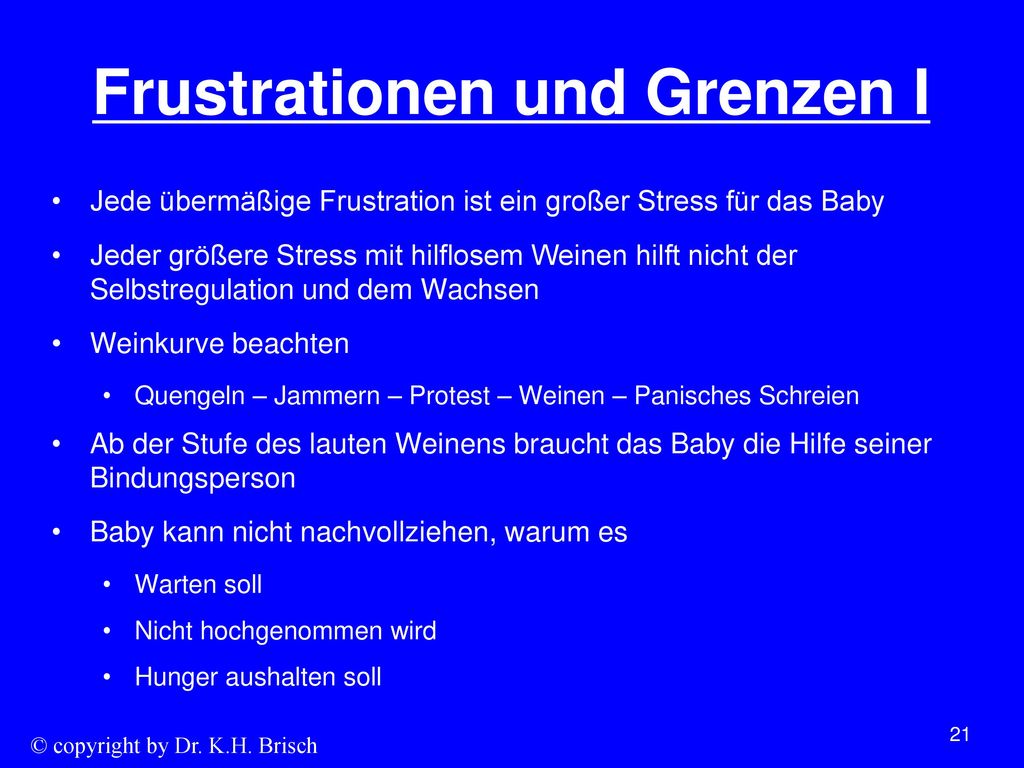 Frustrationen und Grenzen I

• Jede übermäßige Frustration ist ein großer Stress für das Baby

• Jeder größere Stress mit hilflosem Weinen hilft nicht der Selbstregulation und dem Wachsen

• Weinkurve beachten

• Quengeln – Jammern – Protest – Weinen – Panisches Schreien

• Ab der Stufe des lauten Weinens braucht das Baby die Hilfe seiner Bindungsperson

• Baby kann nicht nachvollziehen, warum es

• Warten soll

• Nicht hochgenommen wird

• Hunger aushalten soll

© copyright by Dr. K.H. Brisch

21